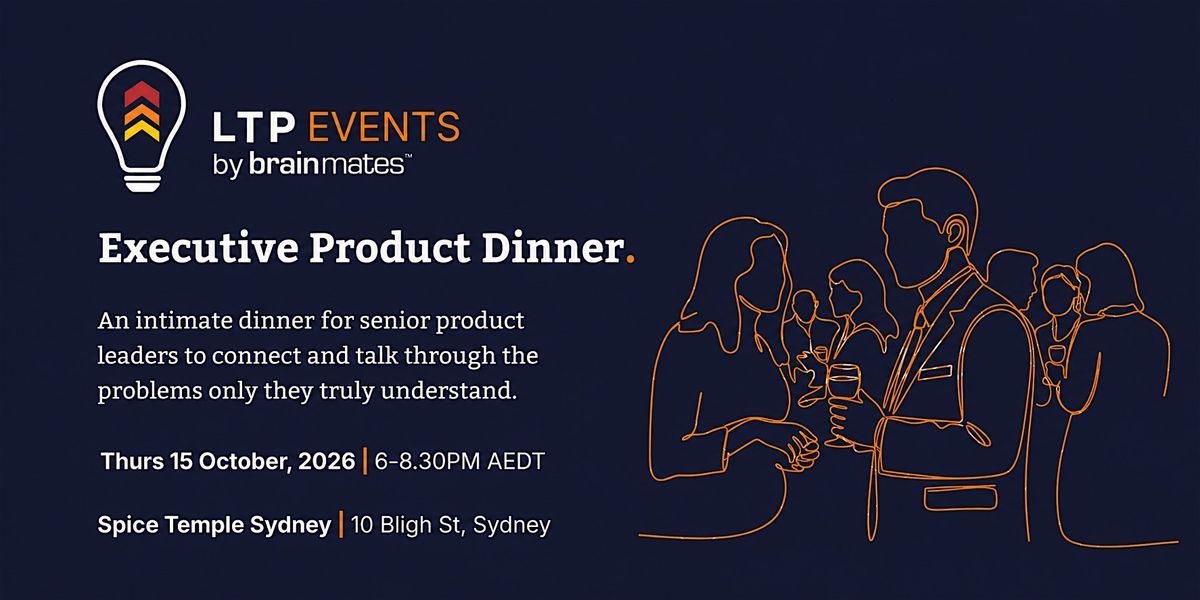 LTP EVENTS
by brainmates™

Executive Product Dinner.

An intimate dinner for senior product leaders to connect and talk through the problems only they truly understand.

Thurs 15 October, 2026 | 6-8.30PM AEDT

Spice Temple Sydney | 10 Bligh St, Sydney